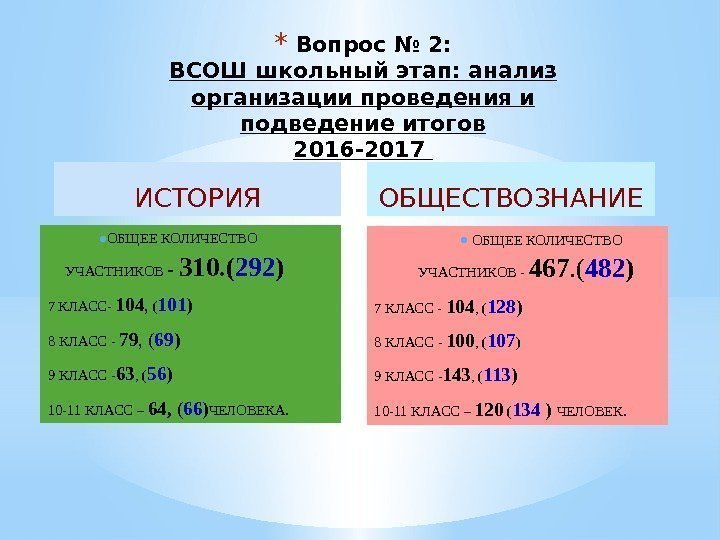 * Вопрос № 2:
ВСОШ школьный этап: анализ организации проведения и подведение итогов 2016-2017

ИСТОРИЯ

ОБЩЕЕ КОЛИЧЕСТВО УЧАСТНИКОВ - 310.(292)

7 КЛАСС- 104, (101)

8 КЛАСС - 79, (69)

9 КЛАСС -63, (56)

10-11 КЛАСС – 64, (66)ЧЕЛОВЕКА.

ОБЩЕСТВОЗНАНИЕ

ОБЩЕЕ КОЛИЧЕСТВО УЧАСТНИКОВ - 467.(482)

7 КЛАСС - 104, (128)

8 КЛАСС - 100, (107)

9 КЛАСС -143, (113)

10-11 КЛАСС – 120 (134 ) ЧЕЛОВЕК.